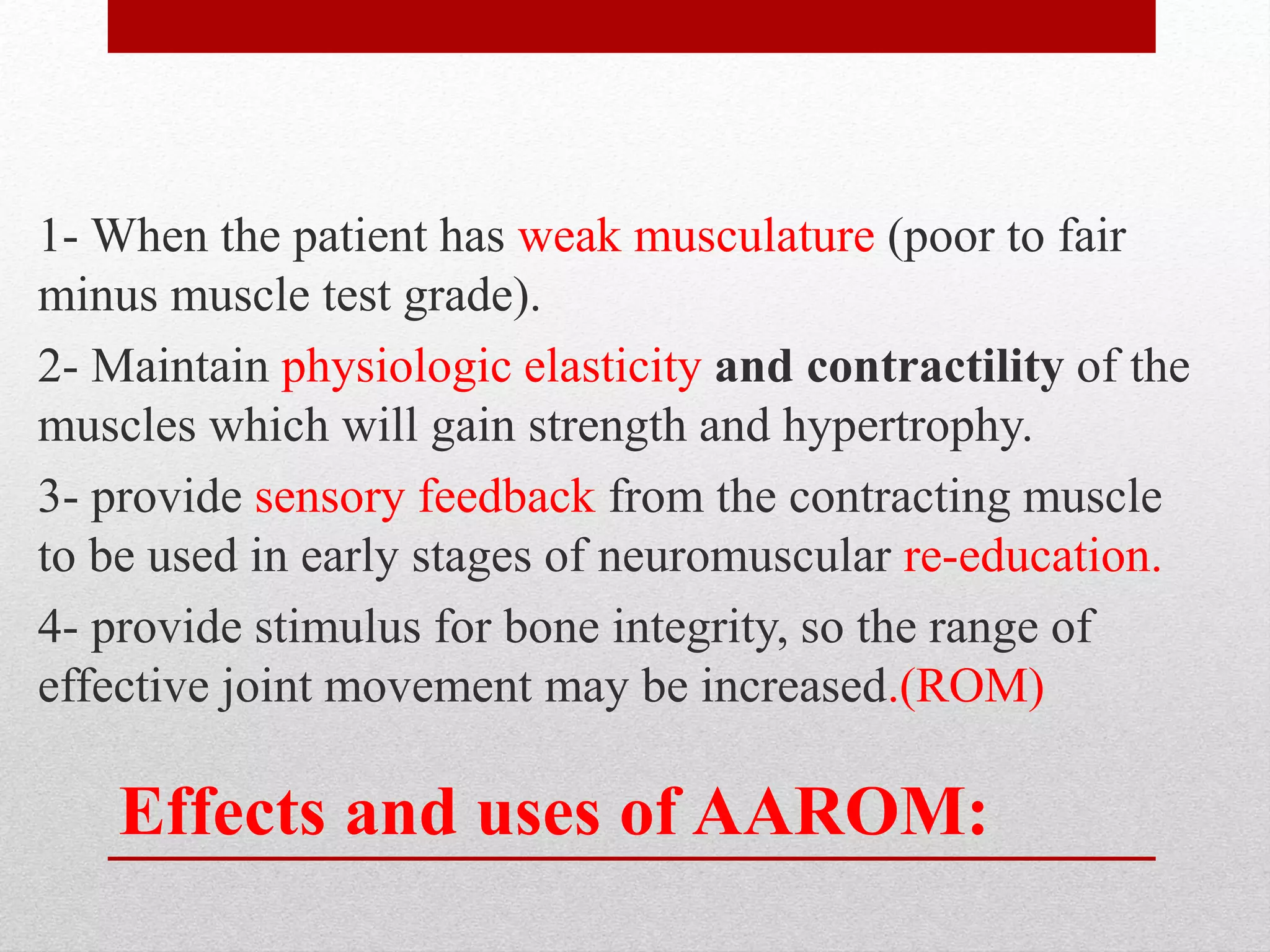 1- When the patient has weak musculature (poor to fair minus muscle test grade).

2- Maintain physiologic elasticity and contractility of the muscles which will gain strength and hypertrophy.

3- provide sensory feedback from the contracting muscle to be used in early stages of neuromuscular re-education.

4- provide stimulus for bone integrity, so the range of effective joint movement may be increased.(ROM)

Effects and uses of AAROM: